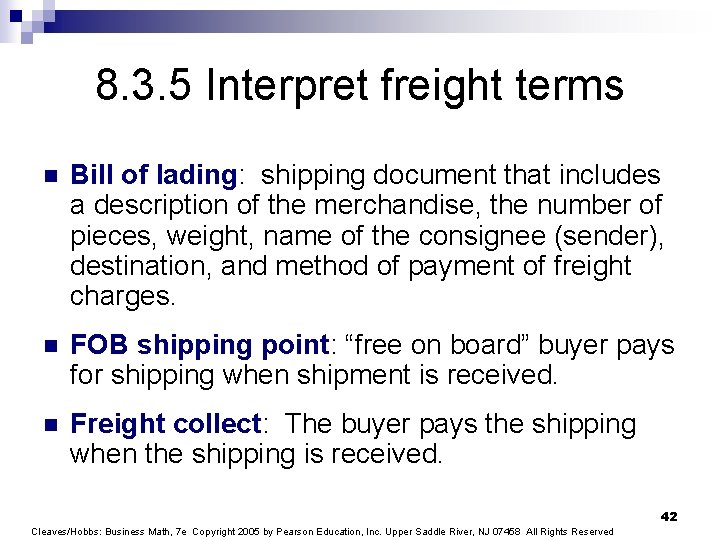 8.3.5 Interpret freight terms

Bill of lading: shipping document that includes a description of the merchandise, the number of pieces, weight, name of the consignee (sender), destination, and method of payment of freight charges.

FOB shipping point: “free on board” buyer pays for shipping when shipment is received.

Freight collect: The buyer pays the shipping when the shipping is received.

42

Cleaves/Hobbs: Business Math, 7e Copyright 2005 by Pearson Education, Inc. Upper Saddle River, NJ 07458 All Rights Reserved